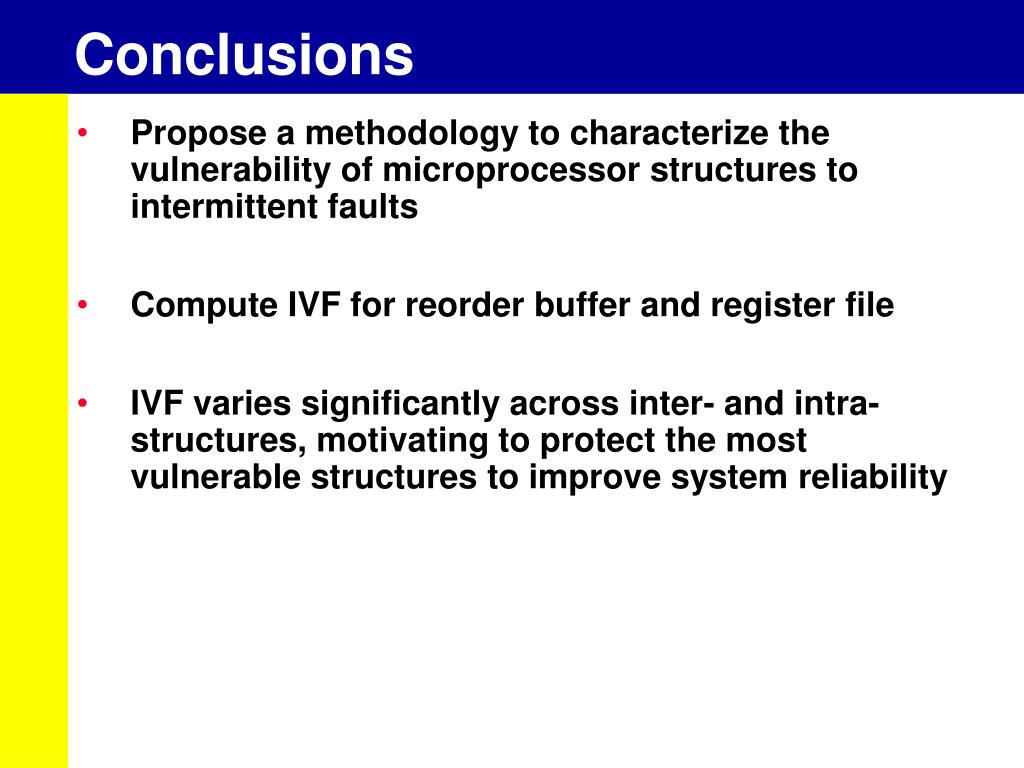 Conclusions

• Propose a methodology to characterize the vulnerability of microprocessor structures to intermittent faults

• Compute IVF for reorder buffer and register file

• IVF varies significantly across inter- and intra-structures, motivating to protect the most vulnerable structures to improve system reliability